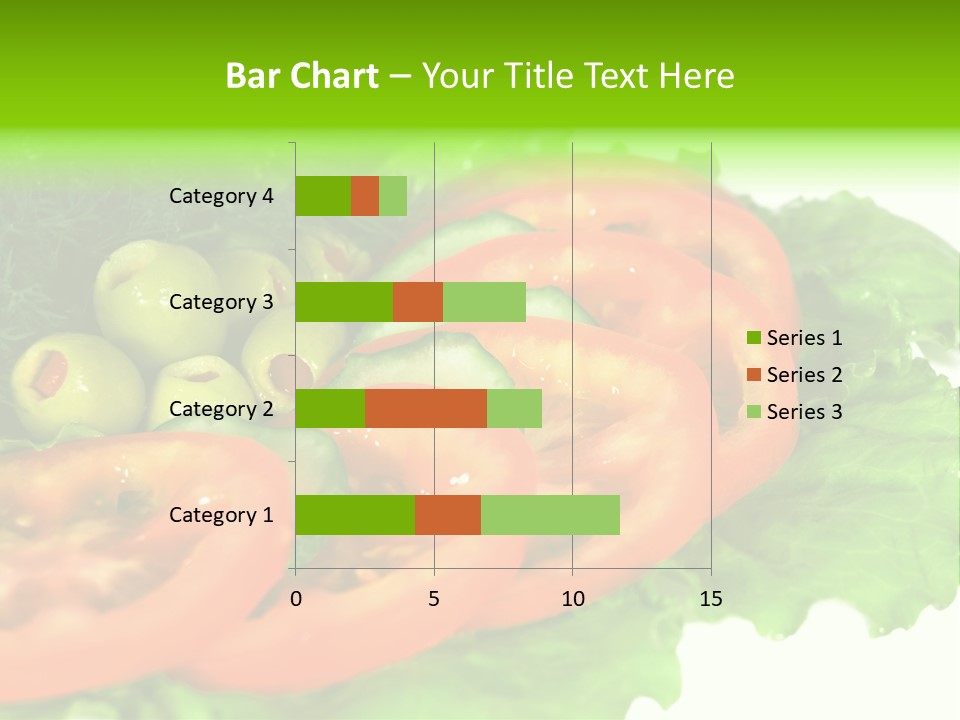 Bar Chart – Your Title Text Here

Category 4

Category 3

Category 2

Category 1

0 5 10 15

Series 1

Series 2

Series 3